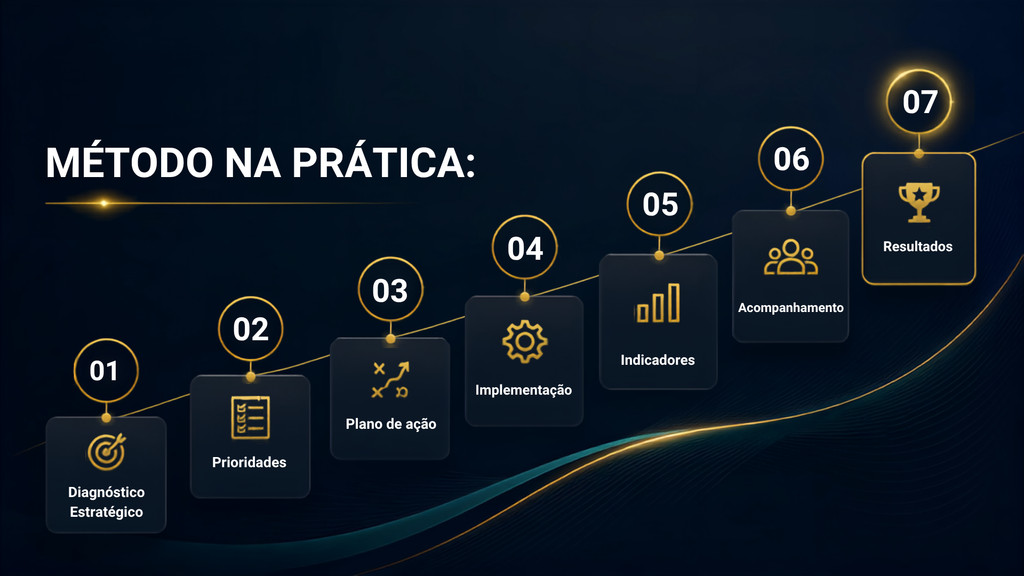 MÉTODO NA PRÁTICA:

01
Diagnóstico Estratégico

02
Prioridades

03
Plano de ação

04
Implementação

05
Indicadores

06
Acompanhamento

07
Resultados